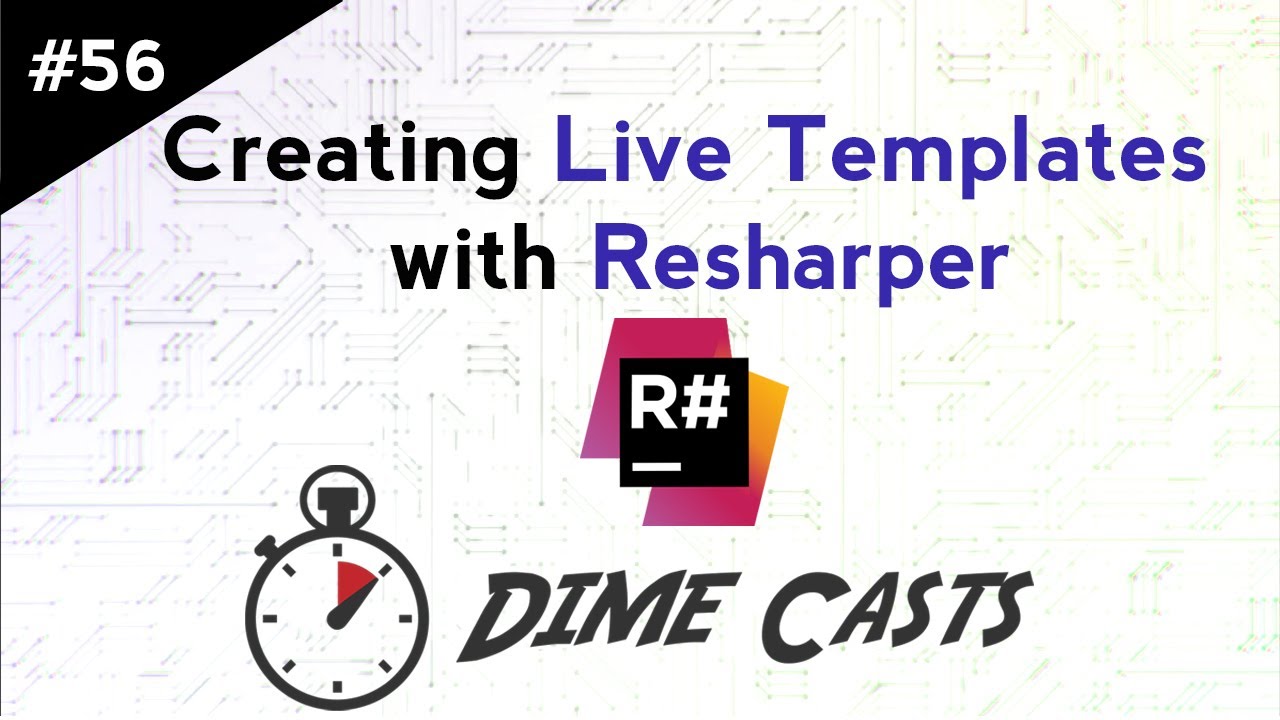 #56

Creating Live Templates with Resharper

R#

DIME CASTS